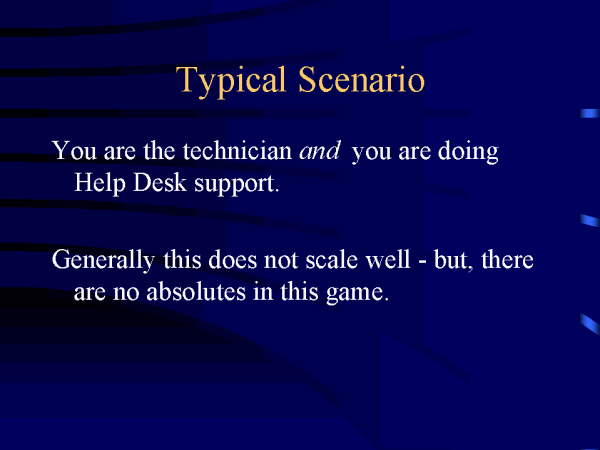 Typical Scenario

You are the technician and you are doing Help Desk support.

Generally this does not scale well - but, there are no absolutes in this game.